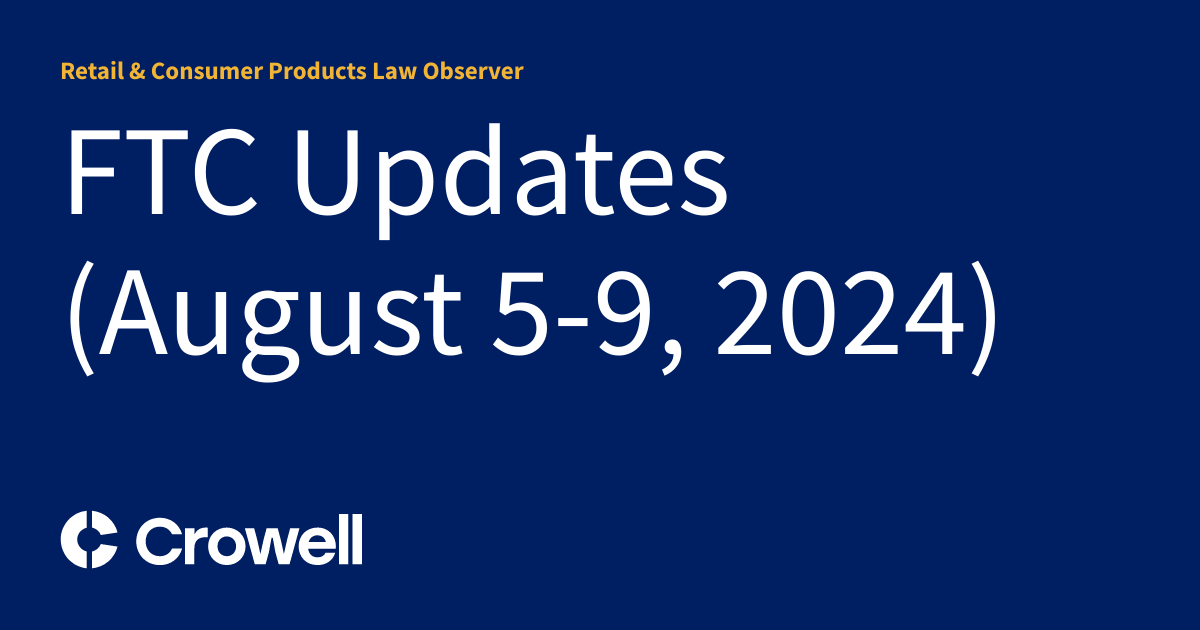 Retail & Consumer Products Law Observer

FTC Updates (August 5-9, 2024)

Crowell